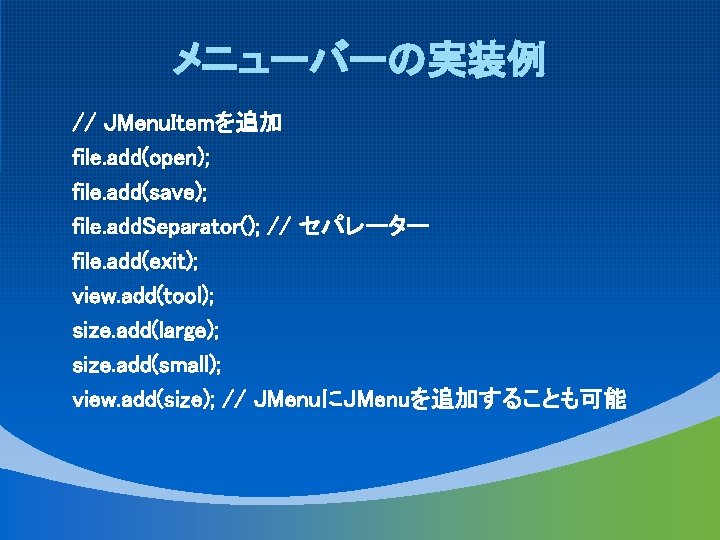 メニューバーの実装例

// JMenuItemを追加
file.add(open);
file.add(save);
file.addSeparator(); // セパレーター
file.add(exit);
view.add(tool);
size.add(large);
size.add(small);
view.add(size); // JMenuにJMenuを追加することも可能